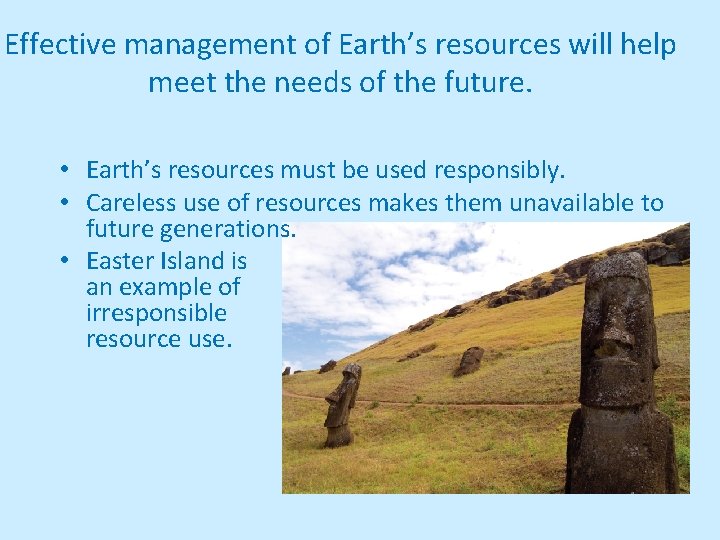 Effective management of Earth's resources will help meet the needs of the future.

• Earth's resources must be used responsibly.
• Careless use of resources makes them unavailable to future generations.
• Easter Island is an example of irresponsible resource use.